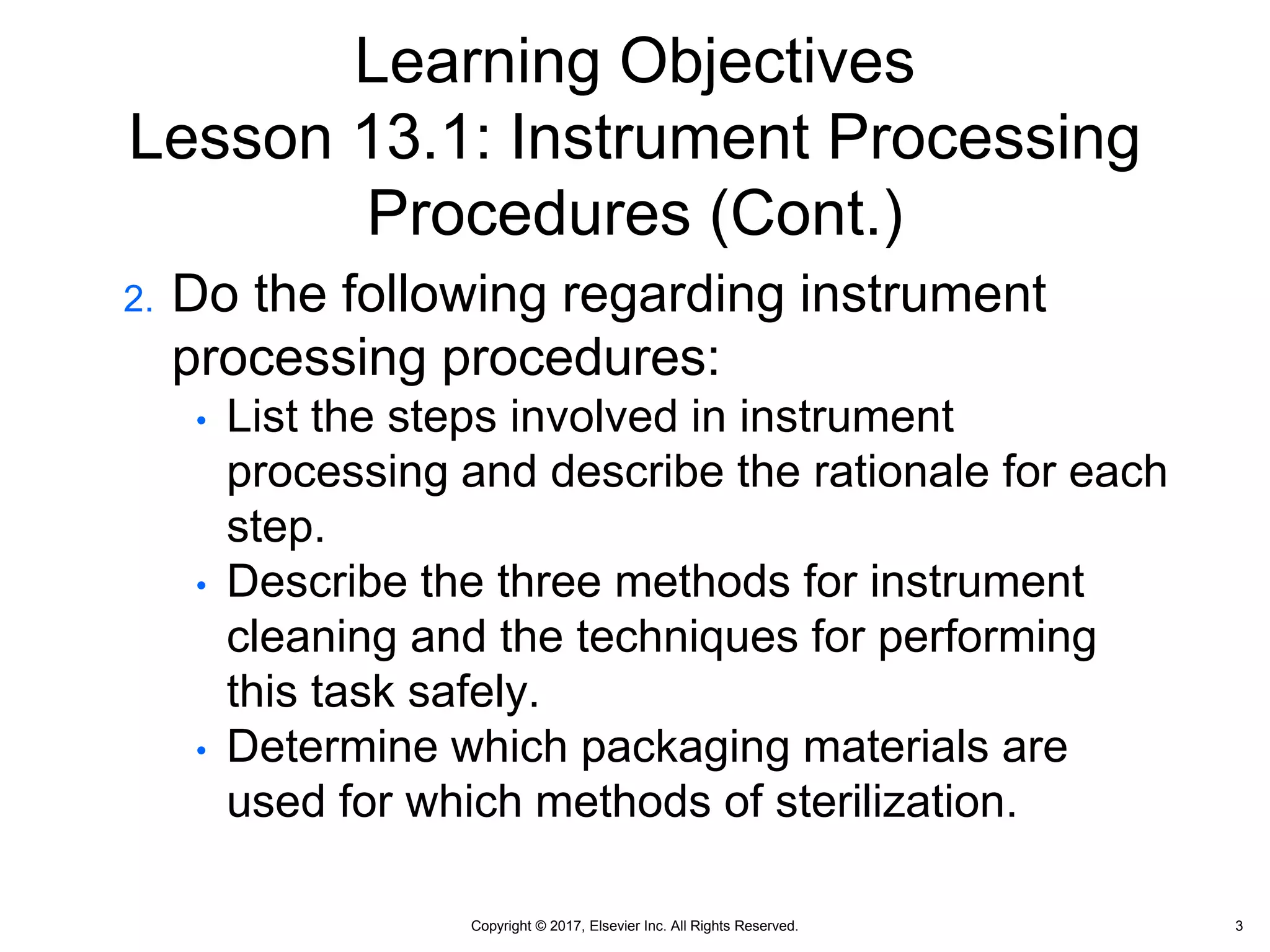 Learning Objectives
Lesson 13.1: Instrument Processing Procedures (Cont.)

2. Do the following regarding instrument processing procedures:

• List the steps involved in instrument processing and describe the rationale for each step.
• Describe the three methods for instrument cleaning and the techniques for performing this task safely.
• Determine which packaging materials are used for which methods of sterilization.

Copyright © 2017, Elsevier Inc. All Rights Reserved.

3